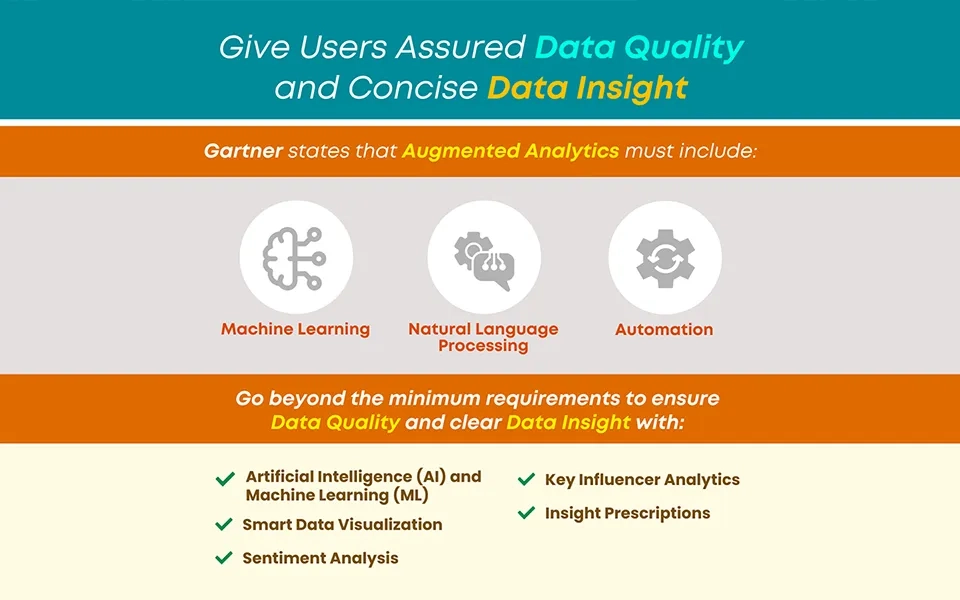 Give Users Assured Data Quality and Concise Data Insight

Gartner states that Augmented Analytics must include:

Machine Learning

Natural Language Processing

Automation

Go beyond the minimum requirements to ensure Data Quality and clear Data Insight with:

Artificial Intelligence (AI) and Machine Learning (ML)

Smart Data Visualization

Sentiment Analysis

Key Influencer Analytics

Insight Prescriptions